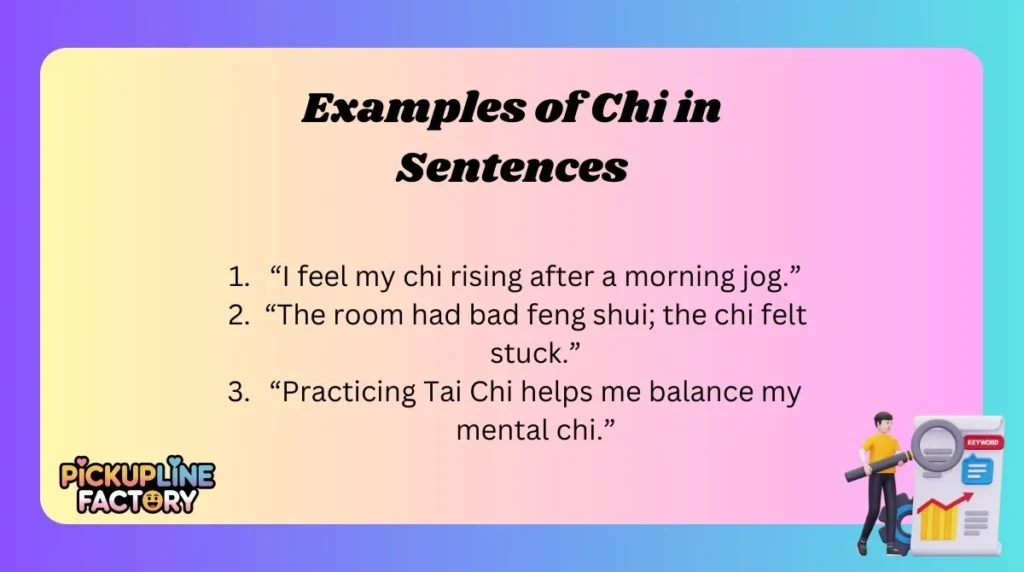 Examples of Chi in Sentences

1. “I feel my chi rising after a morning jog.”
2. “The room had bad feng shui; the chi felt stuck.”
3. “Practicing Tai Chi helps me balance my mental chi.”

PICKUPLINE FACTORY

KEYWORD